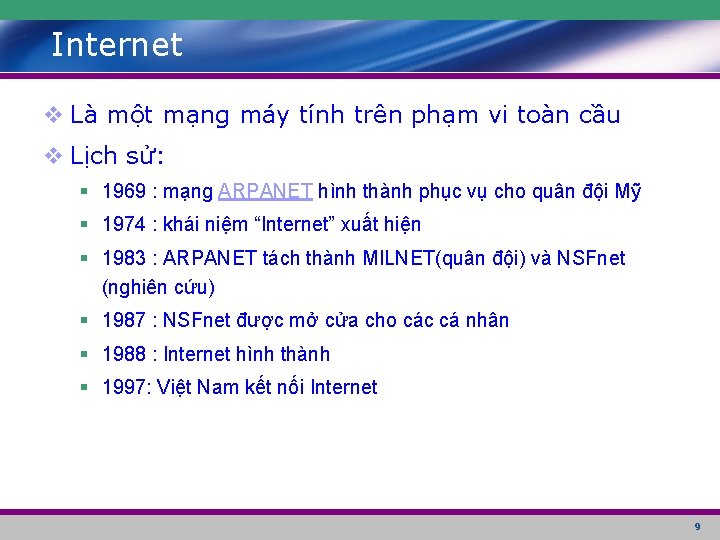 Internet

❖ Là một mạng máy tính trên phạm vi toàn cầu

❖ Lịch sử:

▪ 1969 : mạng ARPANET hình thành phục vụ cho quân đội Mỹ

▪ 1974 : khái niệm “Internet” xuất hiện

▪ 1983 : ARPANET tách thành MILNET(quân đội) và NSFnet (nghiên cứu)

▪ 1987 : NSFnet được mở cửa cho các cá nhân

▪ 1988 : Internet hình thành

▪ 1997: Việt Nam kết nối Internet

9